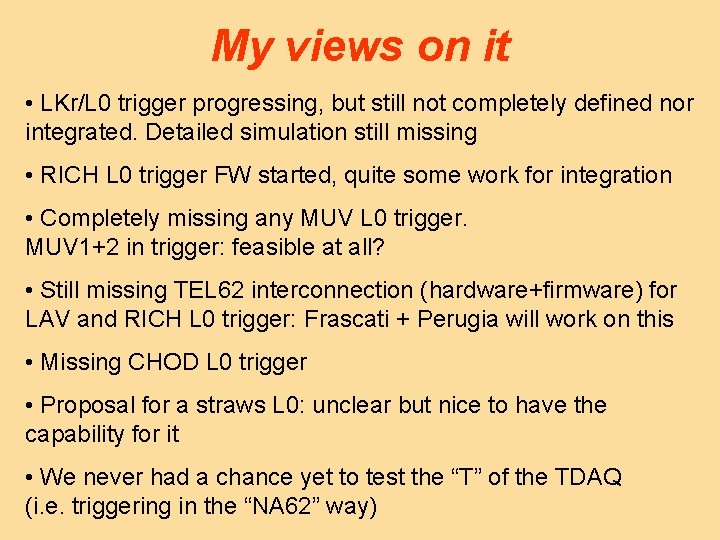 My views on it

• LKr/L0 trigger progressing, but still not completely defined nor integrated. Detailed simulation still missing

• RICH L0 trigger FW started, quite some work for integration

• Completely missing any MUV L0 trigger.
MUV1+2 in trigger: feasible at all?

• Still missing TEL62 interconnection (hardware+firmware) for LAV and RICH L0 trigger: Frascati + Perugia will work on this

• Missing CHOD L0 trigger

• Proposal for a straws L0: unclear but nice to have the capability for it

• We never had a chance yet to test the “T” of the TDAQ (i.e. triggering in the “NA62” way)